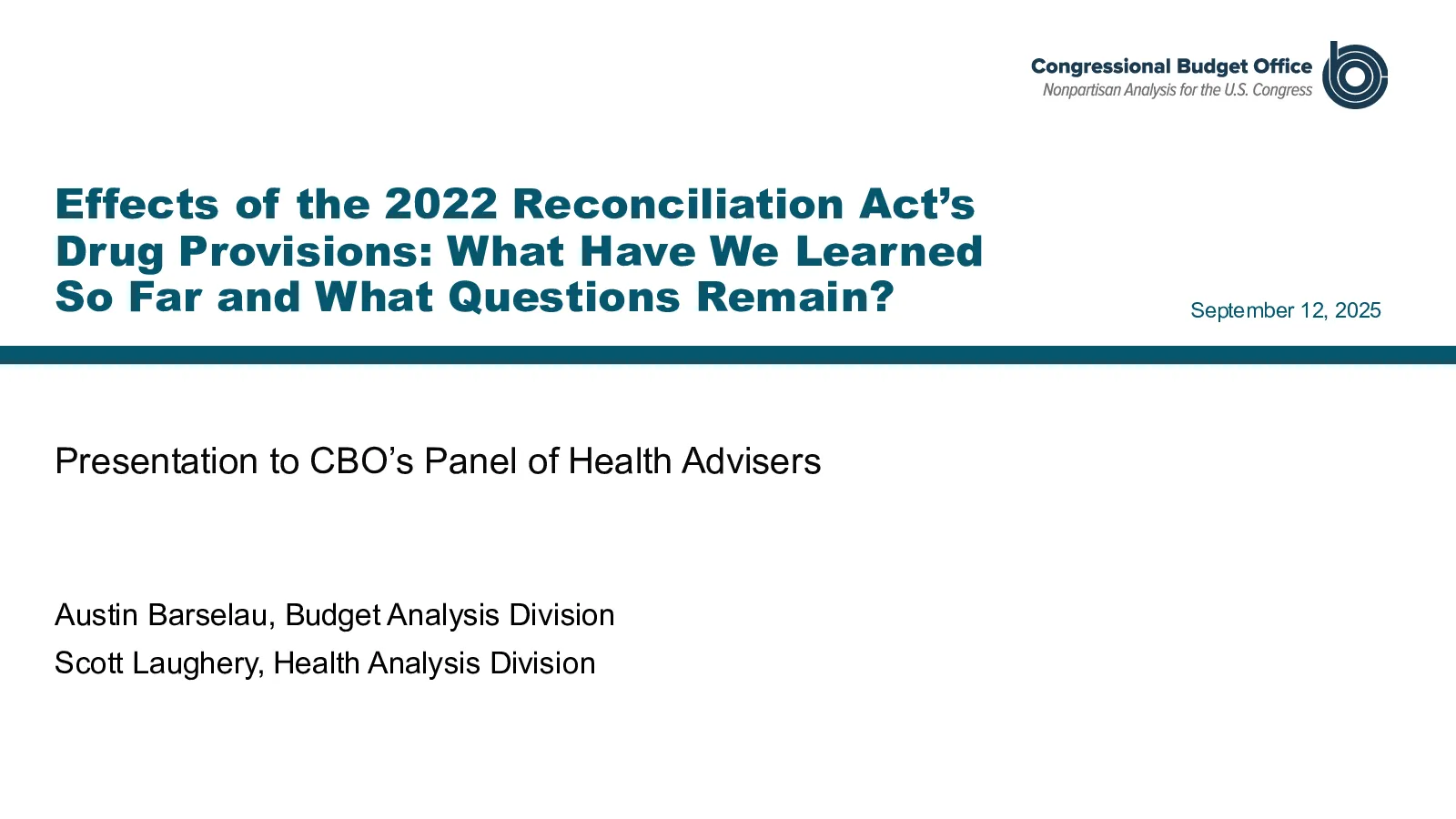 Congressional Budget Office
Nonpartisan Analysis for the U.S. Congress

Effects of the 2022 Reconciliation Act's Drug Provisions: What Have We Learned So Far and What Questions Remain?

September 12, 2025

Presentation to CBO's Panel of Health Advisers

Austin Barselau, Budget Analysis Division
Scott Laughery, Health Analysis Division